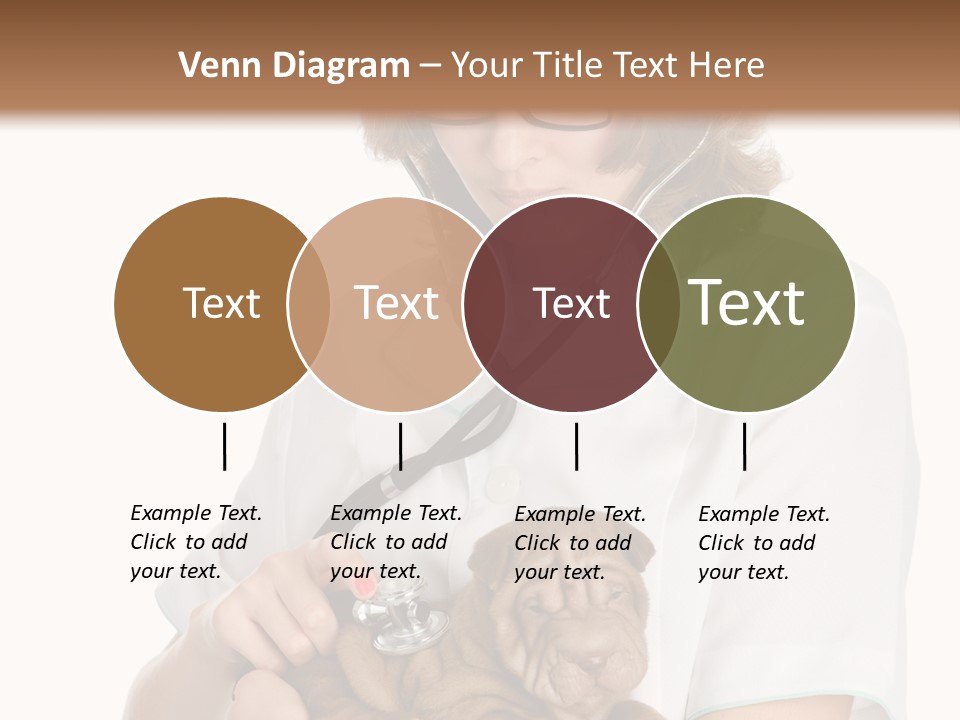 Venn Diagram – Your Title Text Here

Text

Text

Text

Text

Example Text. Click to add your text.

Example Text. Click to add your text.

Example Text. Click to add your text.

Example Text. Click to add your text.